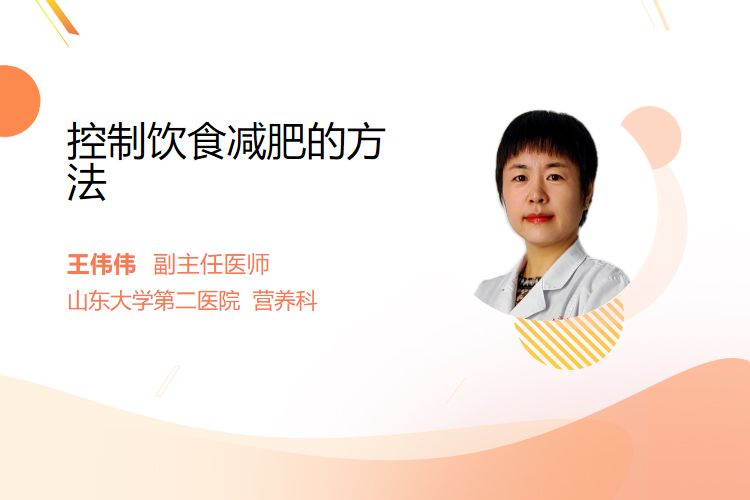 控制饮食减肥的方法

王伟伟 副主任医师
山东大学第二医院 营养科